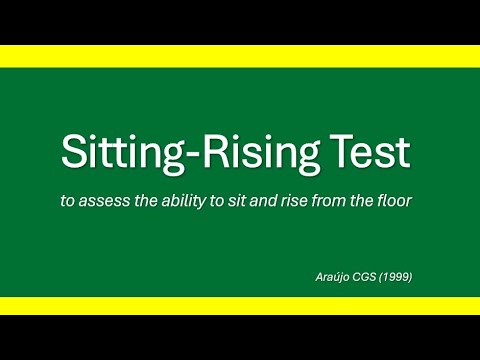 Sitting-Rising Test

to assess the ability to sit and rise from the floor

Araújo CGS (1999)